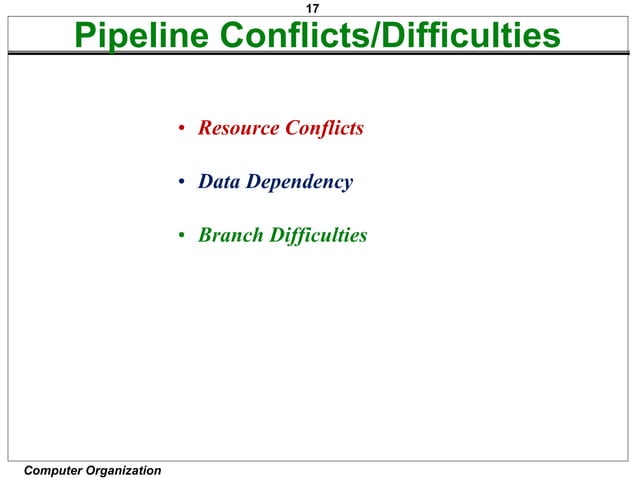 17

Pipeline Conflicts/Difficulties

• Resource Conflicts

• Data Dependency

• Branch Difficulties

Computer Organization